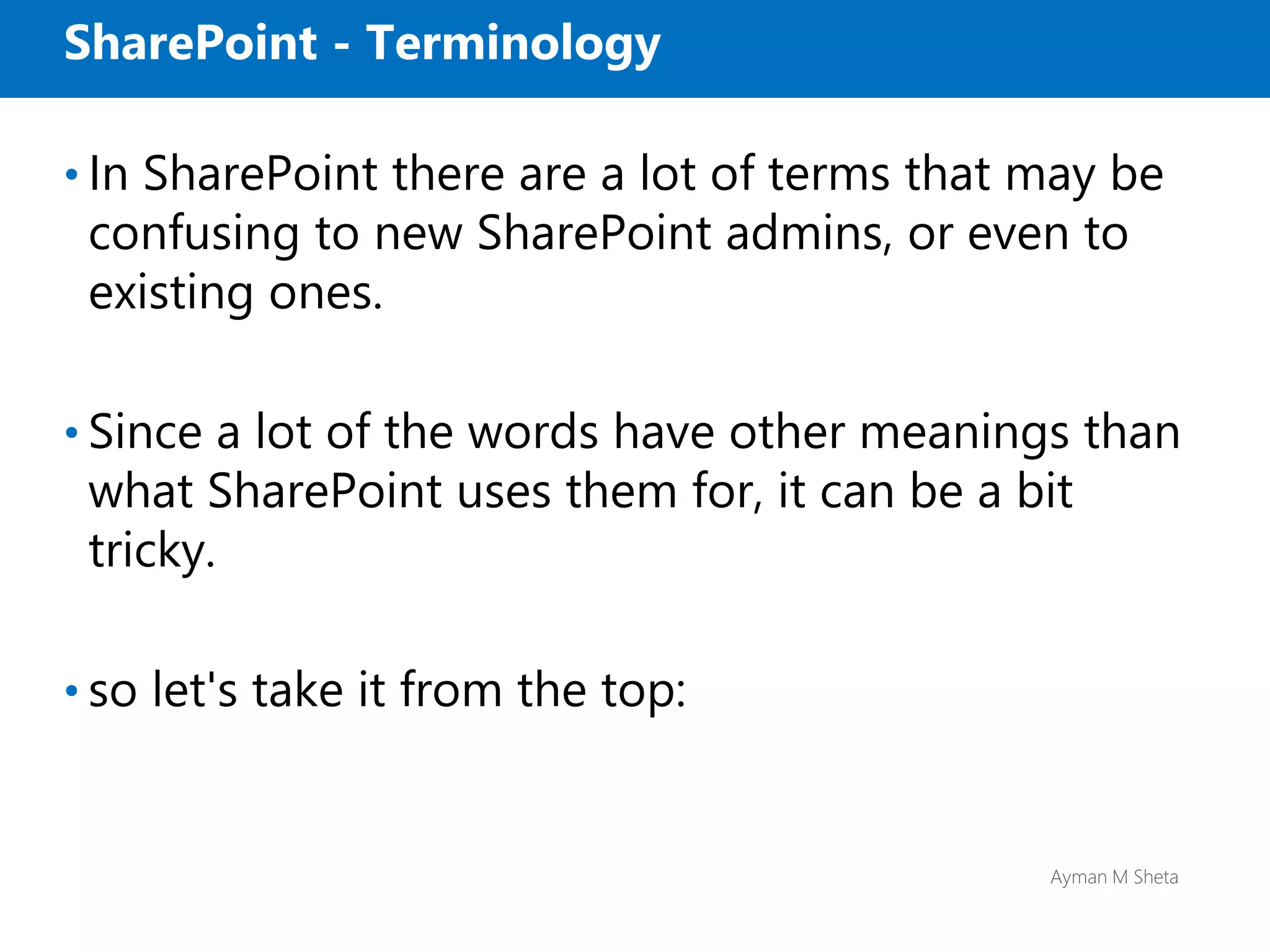 SharePoint - Terminology

• In SharePoint there are a lot of terms that may be confusing to new SharePoint admins, or even to existing ones.

• Since a lot of the words have other meanings than what SharePoint uses them for, it can be a bit tricky.

• so let's take it from the top:

Ayman M Sheta